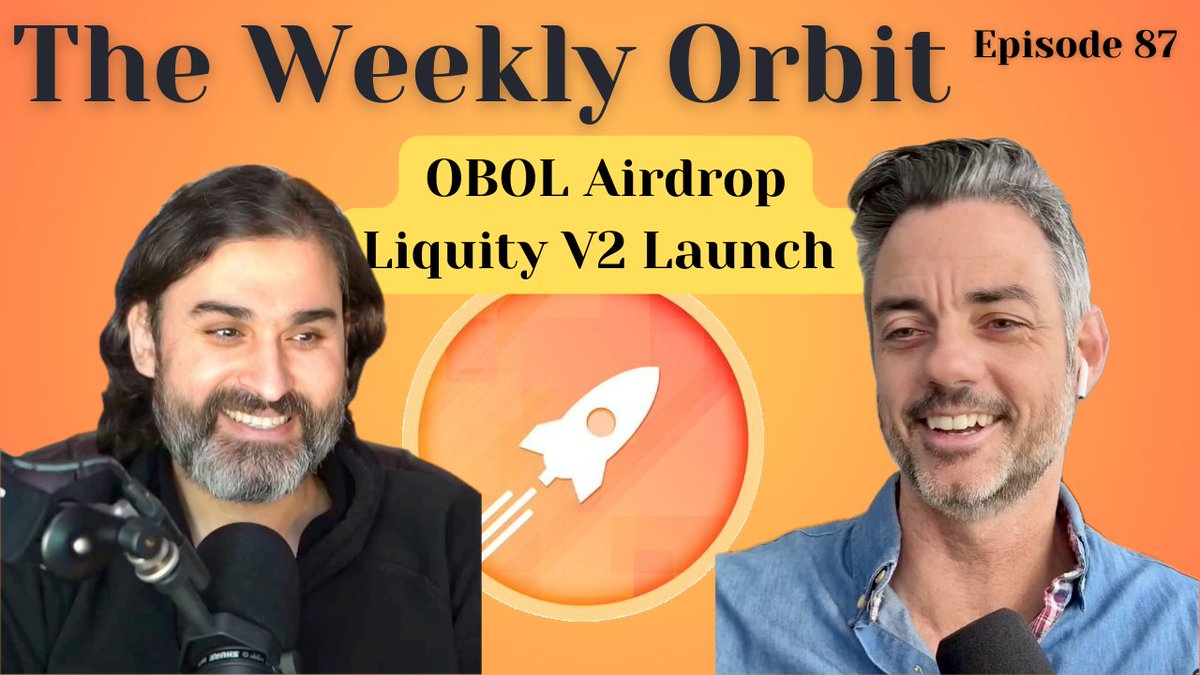 The Weekly Orbit
Episode 87

OBOL Airdrop
Liquity V2 Launch